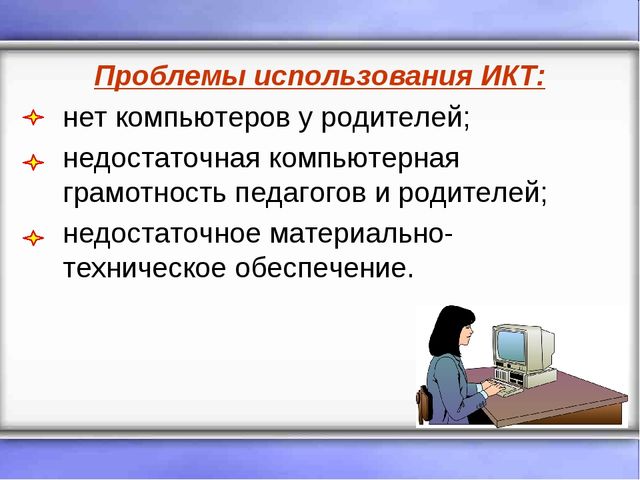 Проблемы использования ИКТ:

нет компьютеров у родителей;

недостаточная компьютерная грамотность педагогов и родителей;

недостаточное материально-техническое обеспечение.